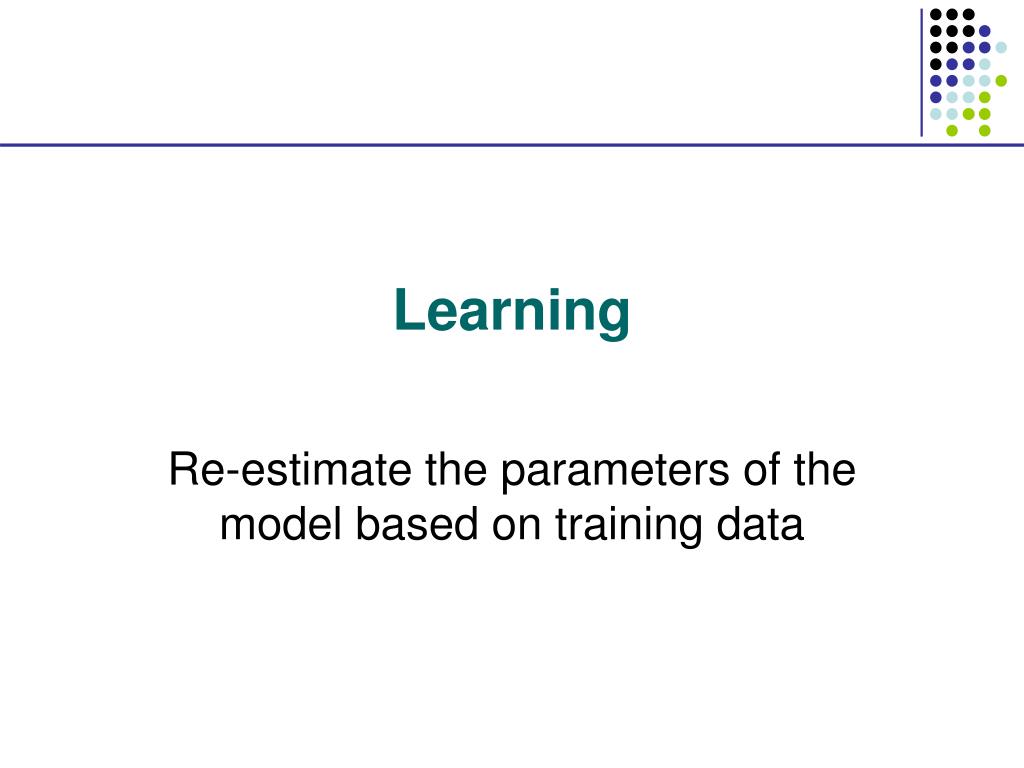 Learning

Re-estimate the parameters of the model based on training data